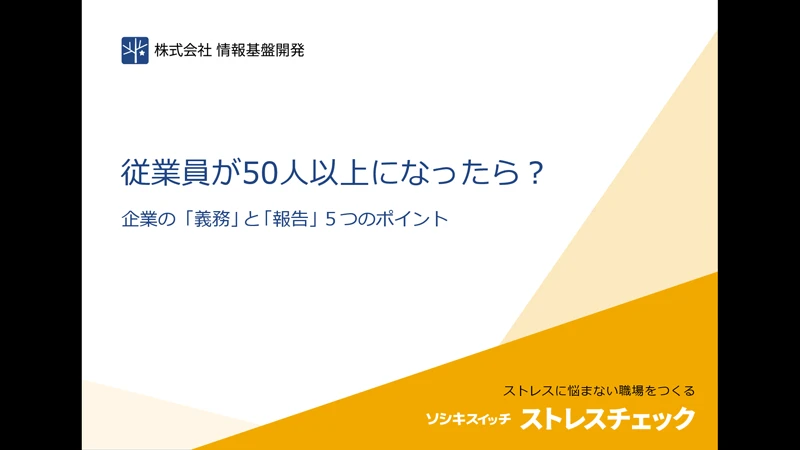 株式会社 情報基盤開発

従業員が50人以上になったら？

企業の「義務」と「報告」５つのポイント

ストレスに悩まない職場をつくる

ソシキスイッチ ストレスチェック